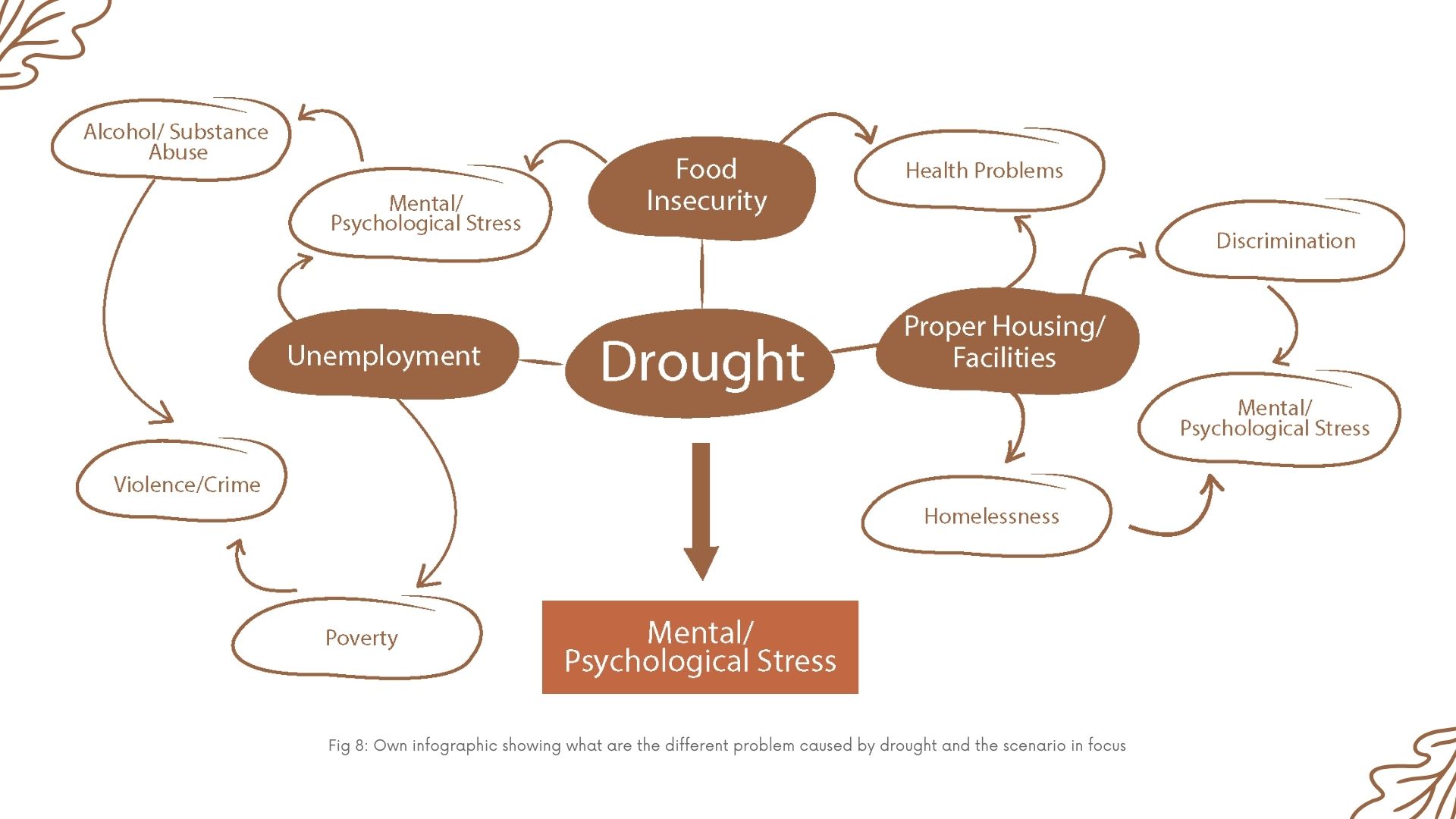 Alcohol/ Substance Abuse

Mental/ Psychological Stress

Food Insecurity

Health Problems

Discrimination

Unemployment

Drought

Proper Housing/ Facilities

Mental/ Psychological Stress

Violence/Crime

Homelessness

Poverty

Mental/ Psychological Stress

Fig 8: Own infographic showing what are the different problem caused by drought and the scenario in focus